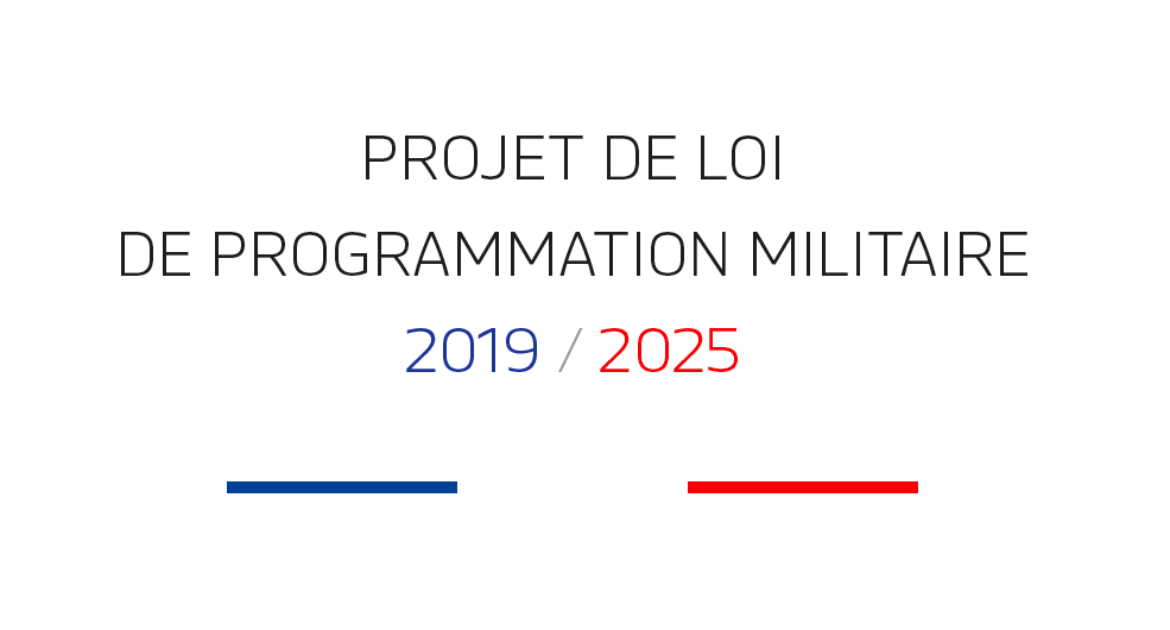 PROJET DE LOI
DE PROGRAMMATION MILITAIRE
2019 / 2025